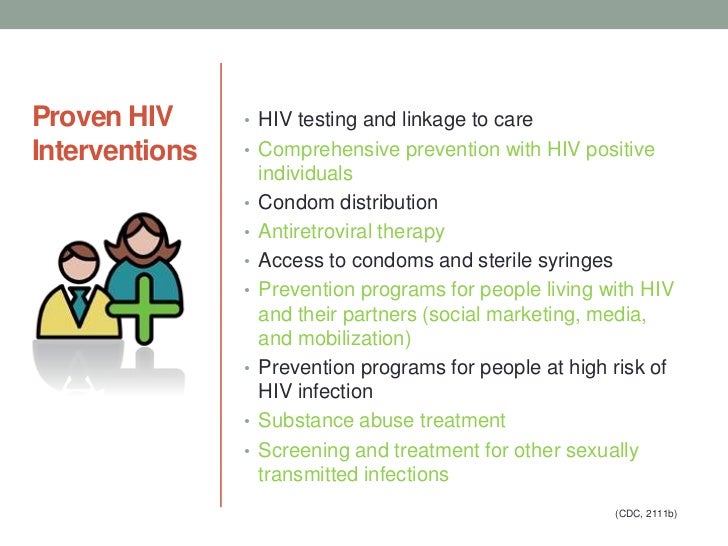 Proven HIV Interventions

• HIV testing and linkage to care
• Comprehensive prevention with HIV positive individuals
• Condom distribution
• Antiretroviral therapy
• Access to condoms and sterile syringes
• Prevention programs for people living with HIV and their partners (social marketing, media, and mobilization)
• Prevention programs for people at high risk of HIV infection
• Substance abuse treatment
• Screening and treatment for other sexually transmitted infections

(CDC, 2111b)